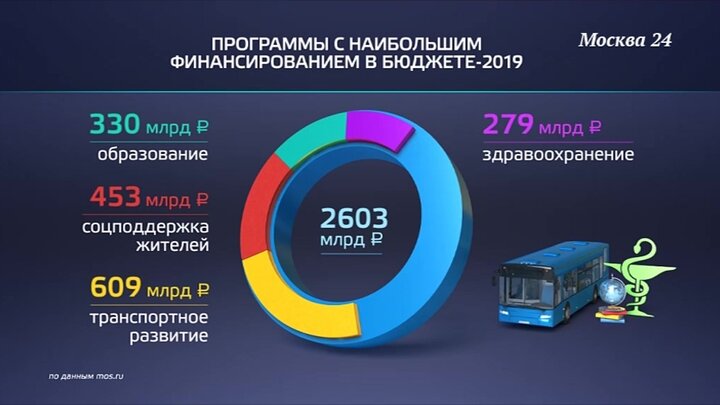 ПРОГРАММЫ С НАИБОЛЬШИМ ФИНАНСИРОВАНИЕМ В БЮДЖЕТЕ-2019

Москва 24

330 млрд ₽
образование

453 млрд ₽
соцподдержка жителей

609 млрд ₽
транспортное развитие

2603 млрд ₽

279 млрд ₽
здравоохранение

по данным mos.ru